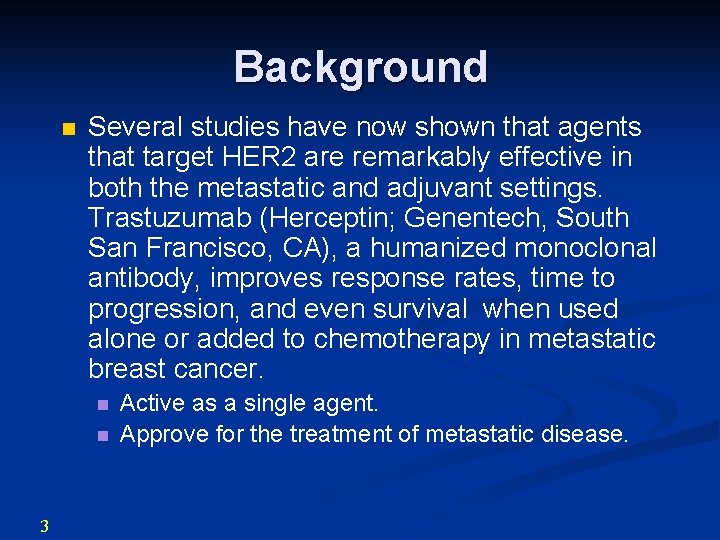 Background

Several studies have now shown that agents that target HER2 are remarkably effective in both the metastatic and adjuvant settings. Trastuzumab (Herceptin; Genentech, South San Francisco, CA), a humanized monoclonal antibody, improves response rates, time to progression, and even survival when used alone or added to chemotherapy in metastatic breast cancer.

Active as a single agent.

Approve for the treatment of metastatic disease.

3